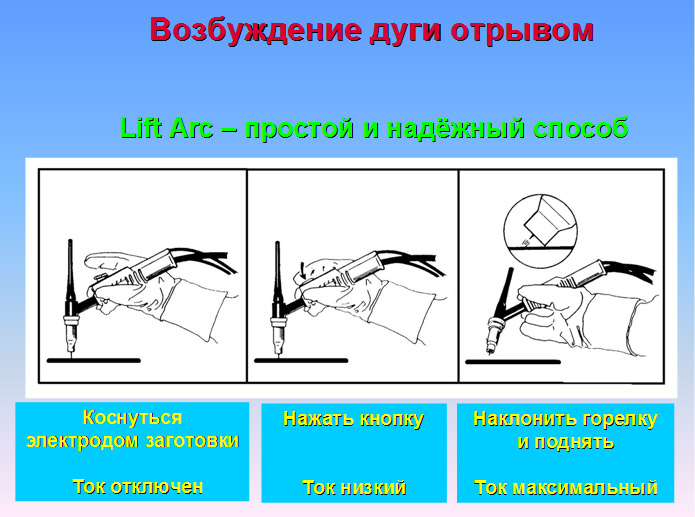 Возбуждение дуги отрывом

Lift Arc – простой и надёжный способ

Коснуться электродом заготовки

Ток отключен

Нажать кнопку

Ток низкий

Наклонить горелку и поднять

Ток максимальный